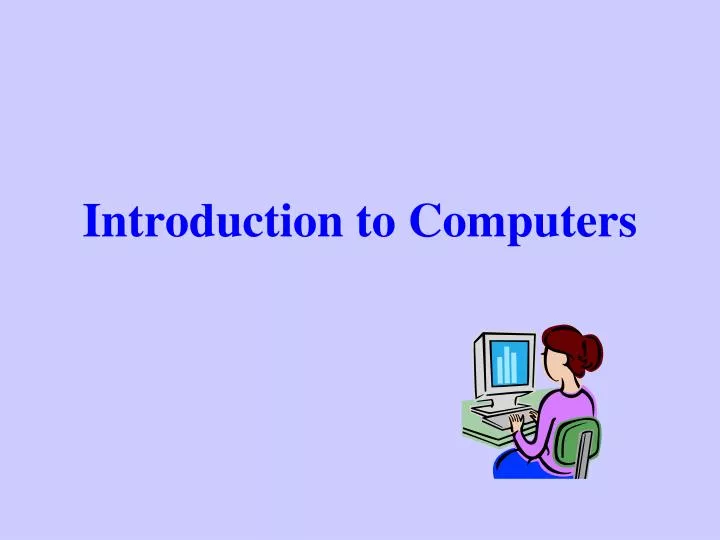 Introduction to Computers